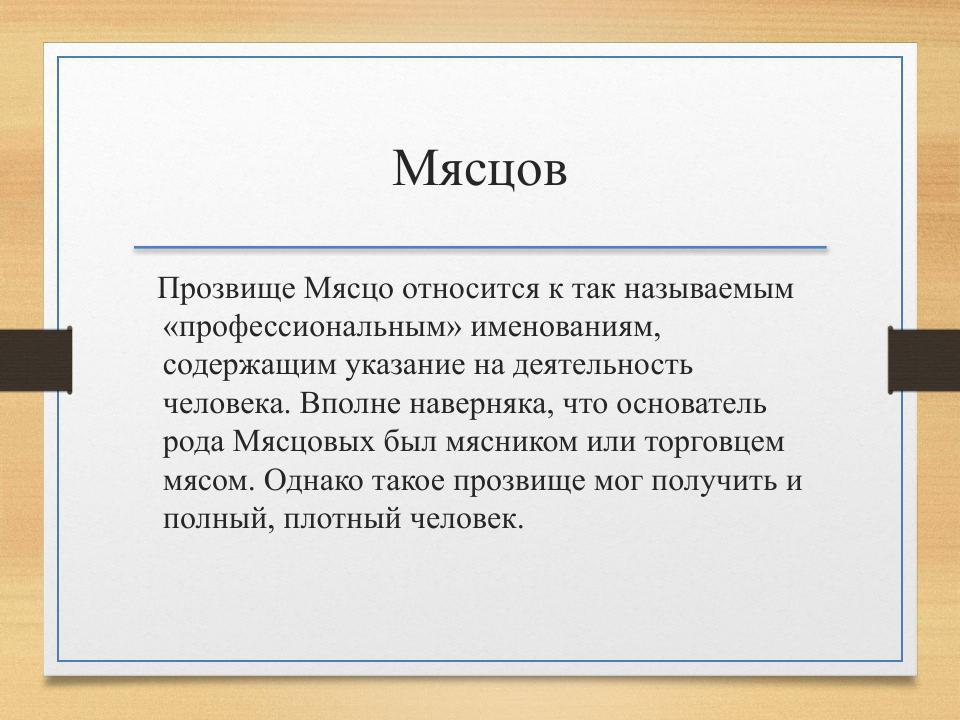 Мясцов

Прозвище Мясцо относится к так называемым «профессиональным» именованиям, содержащим указание на деятельность человека. Вполне наверняка, что основатель рода Мясцовых был мясником или торговцем мясом. Однако такое прозвище мог получить и полный, плотный человек.